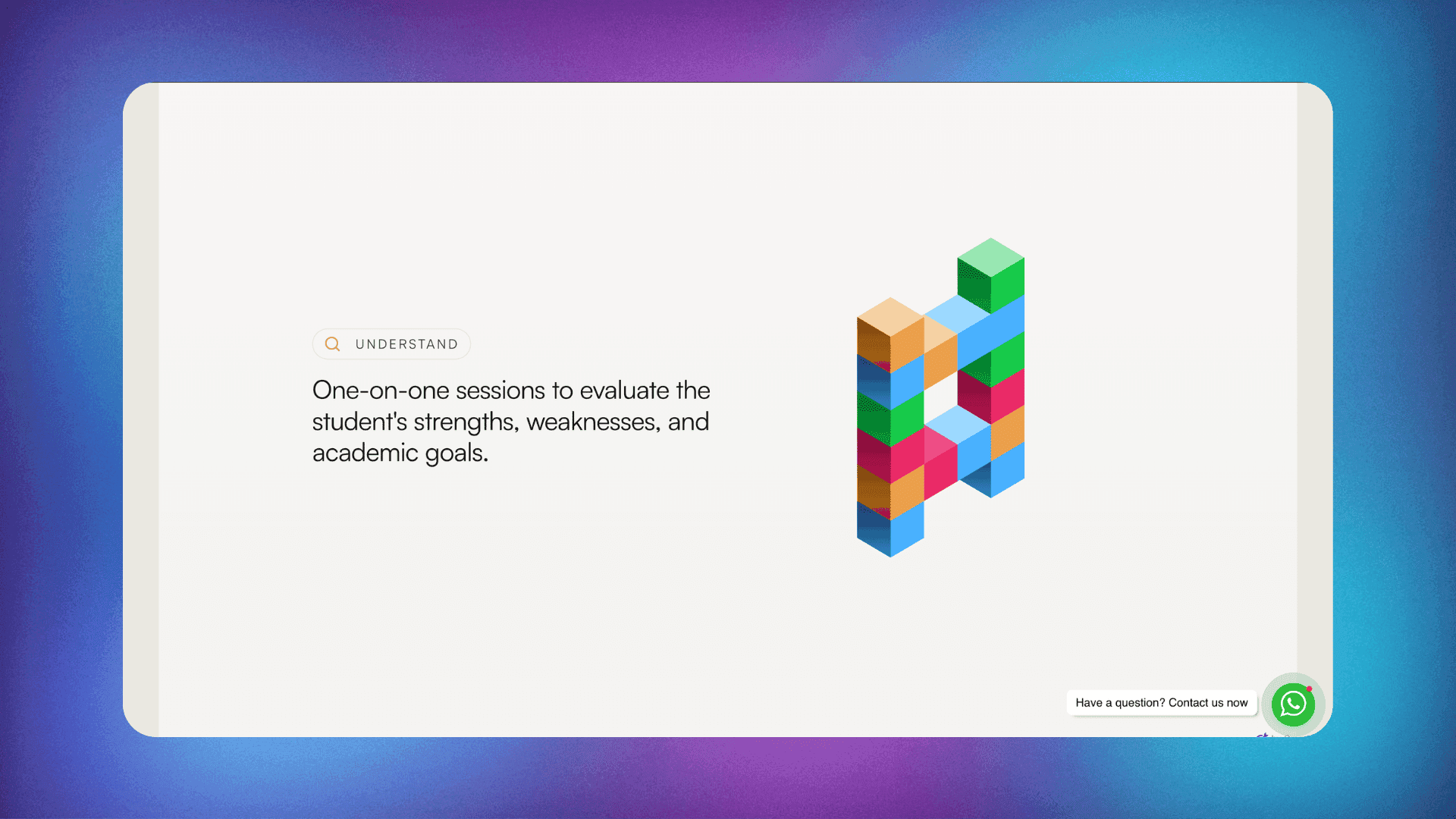 UNDERSTAND

One-on-one sessions to evaluate the student's strengths, weaknesses, and academic goals.

Have a question? Contact us now